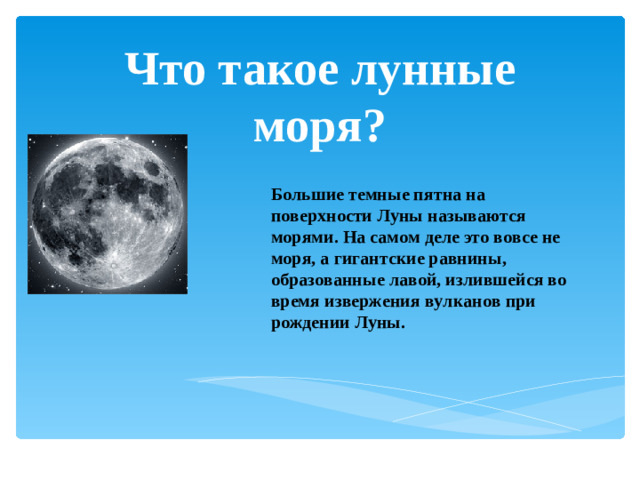 Что такое лунные моря?

Большие темные пятна на поверхности Луны называются морями. На самом деле это вовсе не моря, а гигантские равнины, образованные лавой, излившейся во время извержения вулканов при рождении Луны.